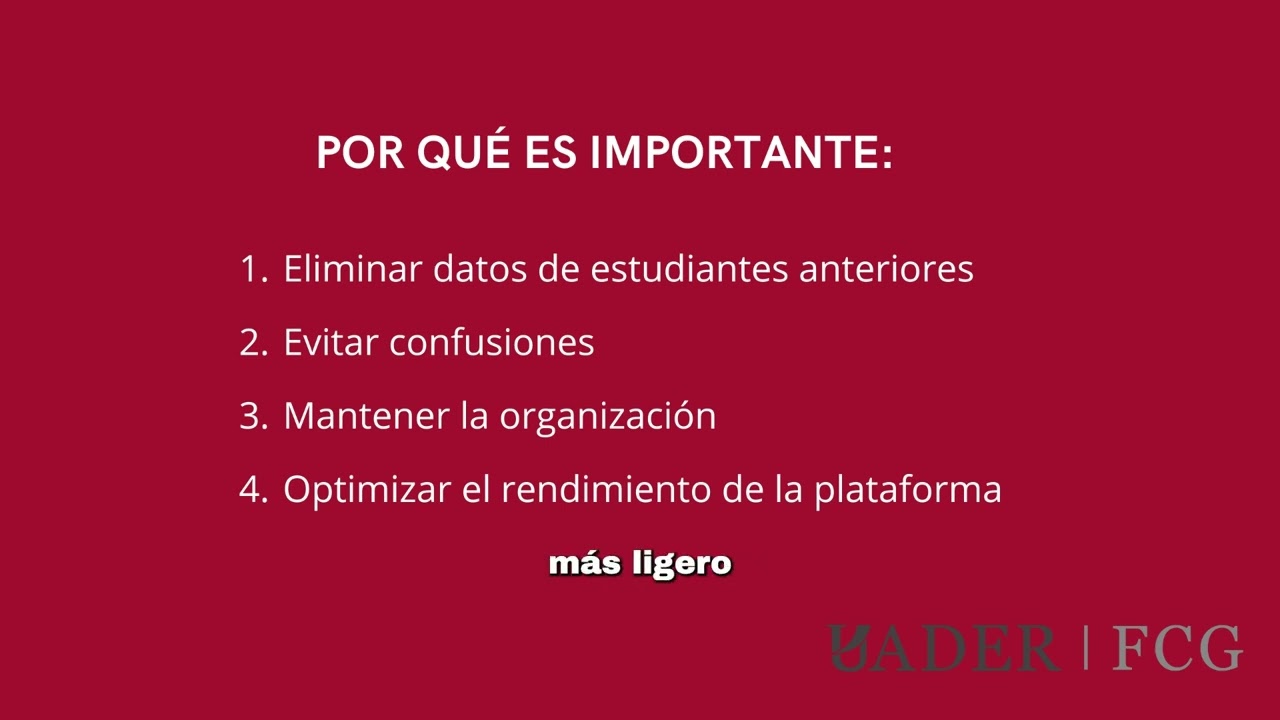 POR QUÉ ES IMPORTANTE:

1. Eliminar datos de estudiantes anteriores
2. Evitar confusiones
3. Mantener la organización
4. Optimizar el rendimiento de la plataforma

más ligero

UADER | FCG